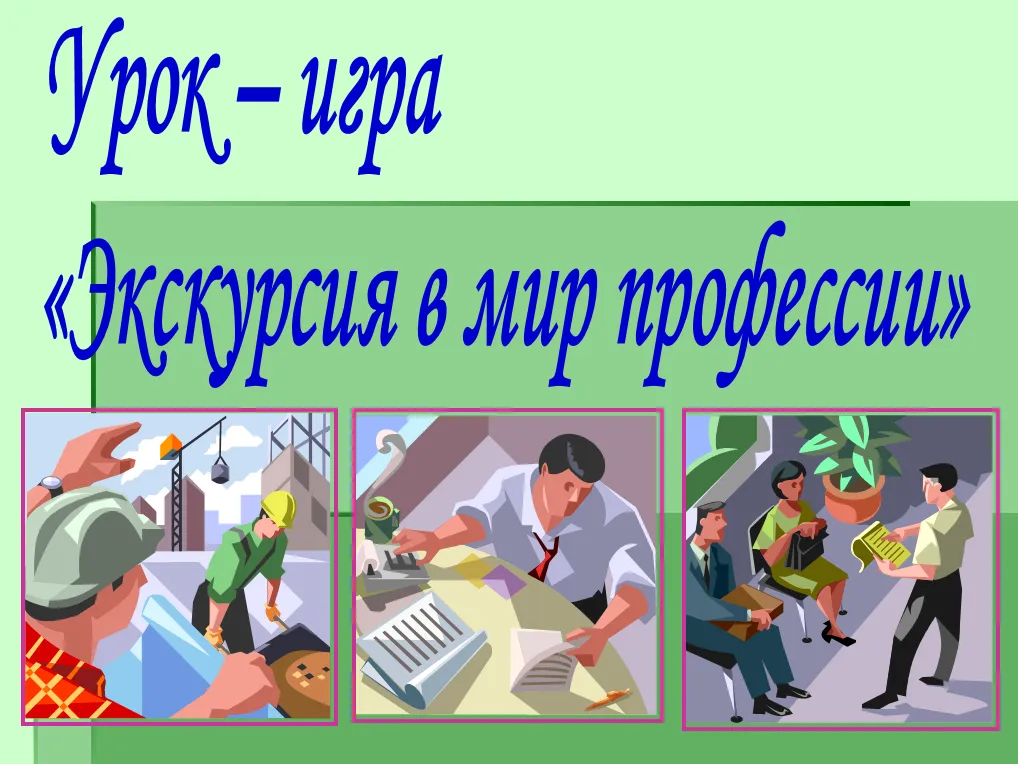 Урок – игра

«Экскурсия в мир профессии»